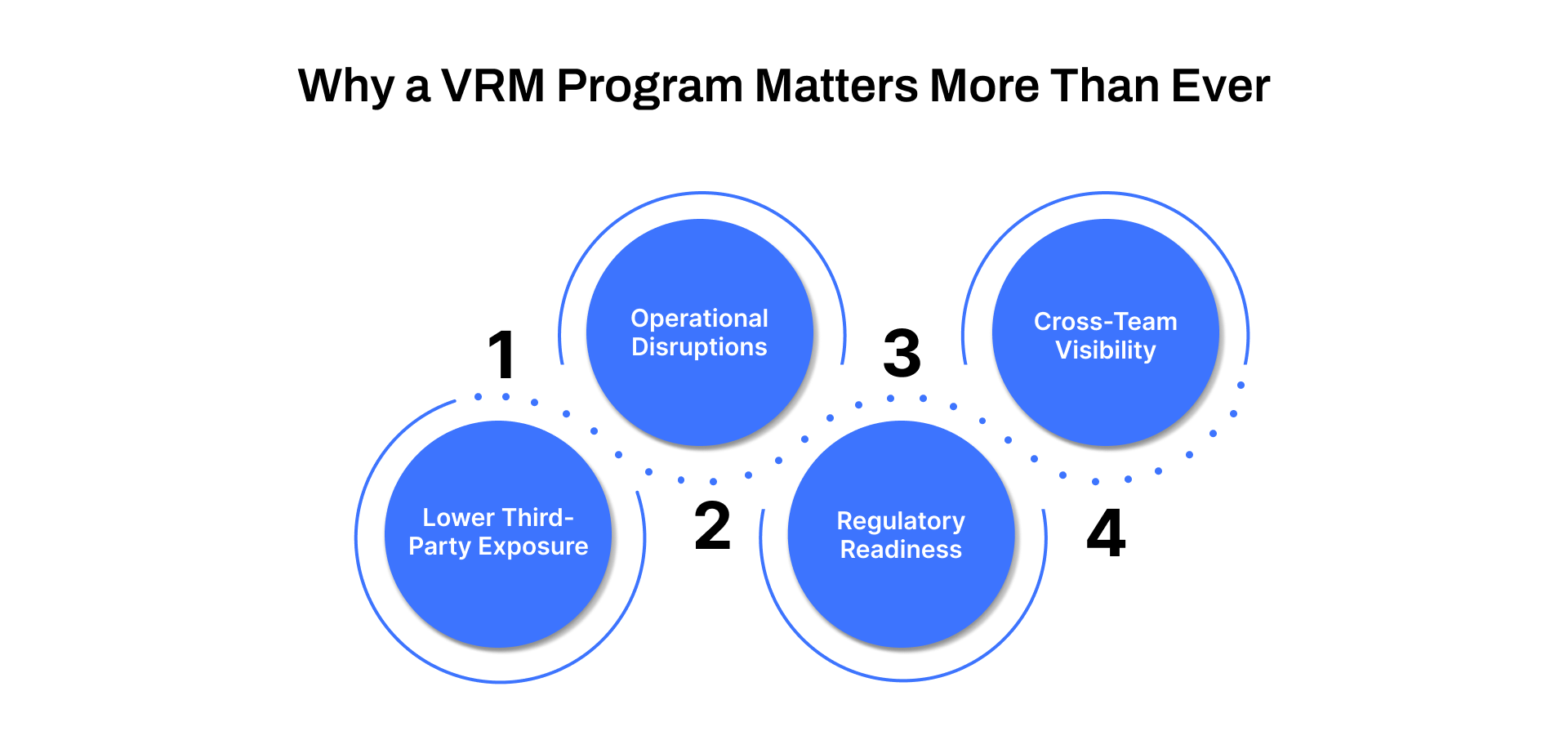 Why a VRM Program Matters More Than Ever

1

Lower Third-Party Exposure

2

Operational Disruptions

3

Regulatory Readiness

4

Cross-Team Visibility